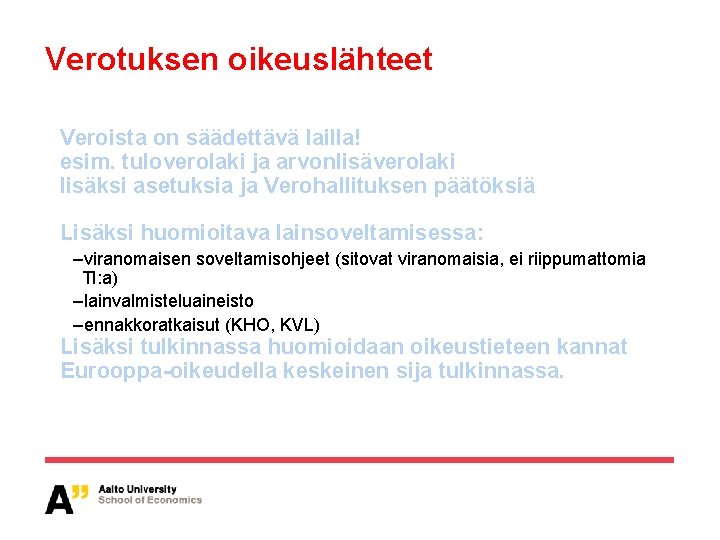 Verotuksen oikeuslähteet

Veroista on säädettävä lailla!
esim. tuloverolaki ja arvonlisäverolaki
lisäksi asetuksia ja Verohallituksen päätöksiä

Lisäksi huomioitava lainsoveltamisessa:
–viranomaisen soveltamisohjeet (sitovat viranomaisia, ei riippumattomia TI:a)
–lainvalmisteluaineisto
–ennakkoratkaisut (KHO, KVL)
Lisäksi tulkinnassa huomioidaan oikeustieteen kannat
Eurooppa-oikeudella keskeinen sija tulkinnassa.

A" Aalto University
School of Economics